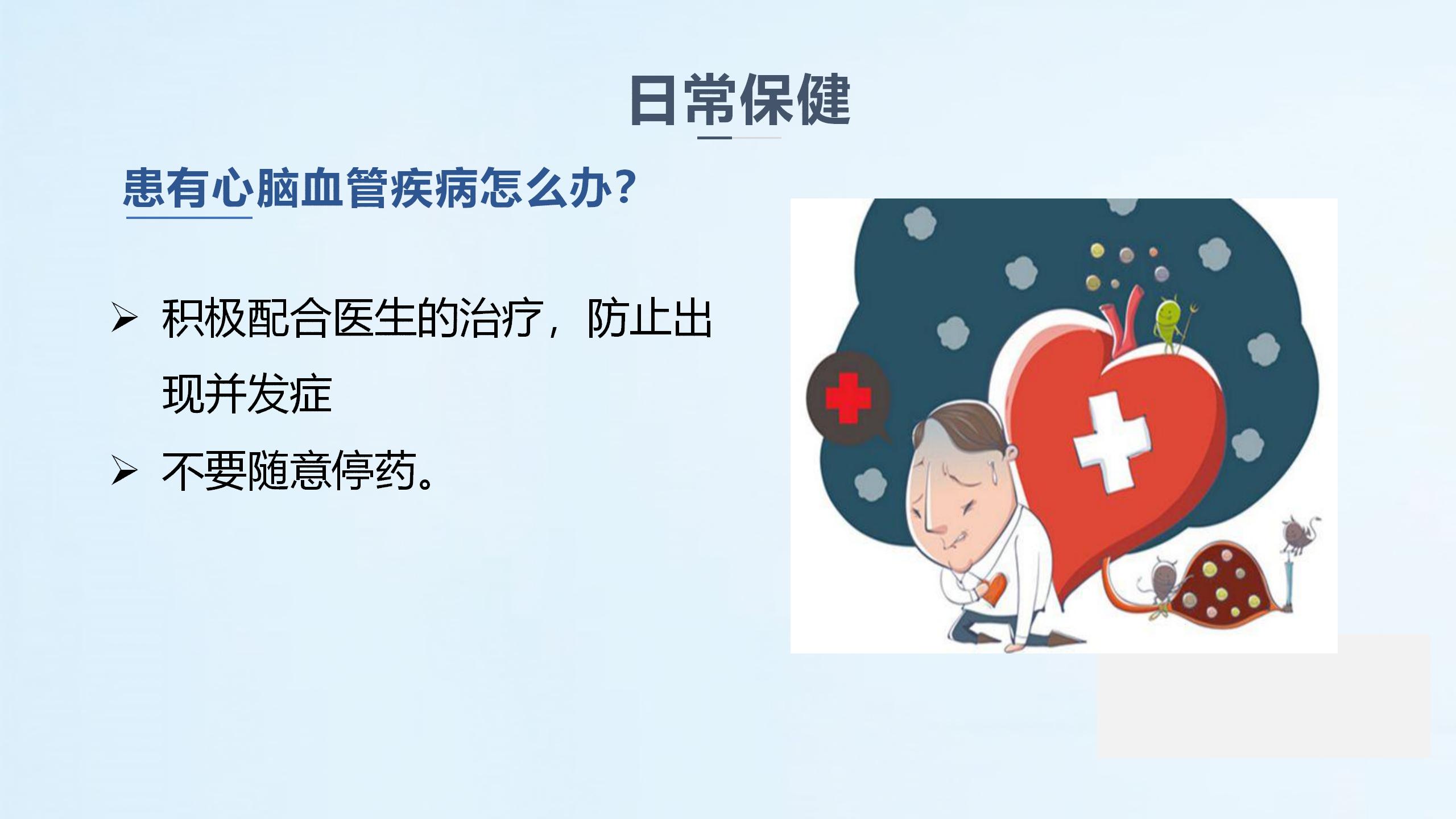 日常保健

患有心脑血管疾病怎么办?

➢ 积极配合医生的治疗，防止出现并发症

➢ 不要随意停药。